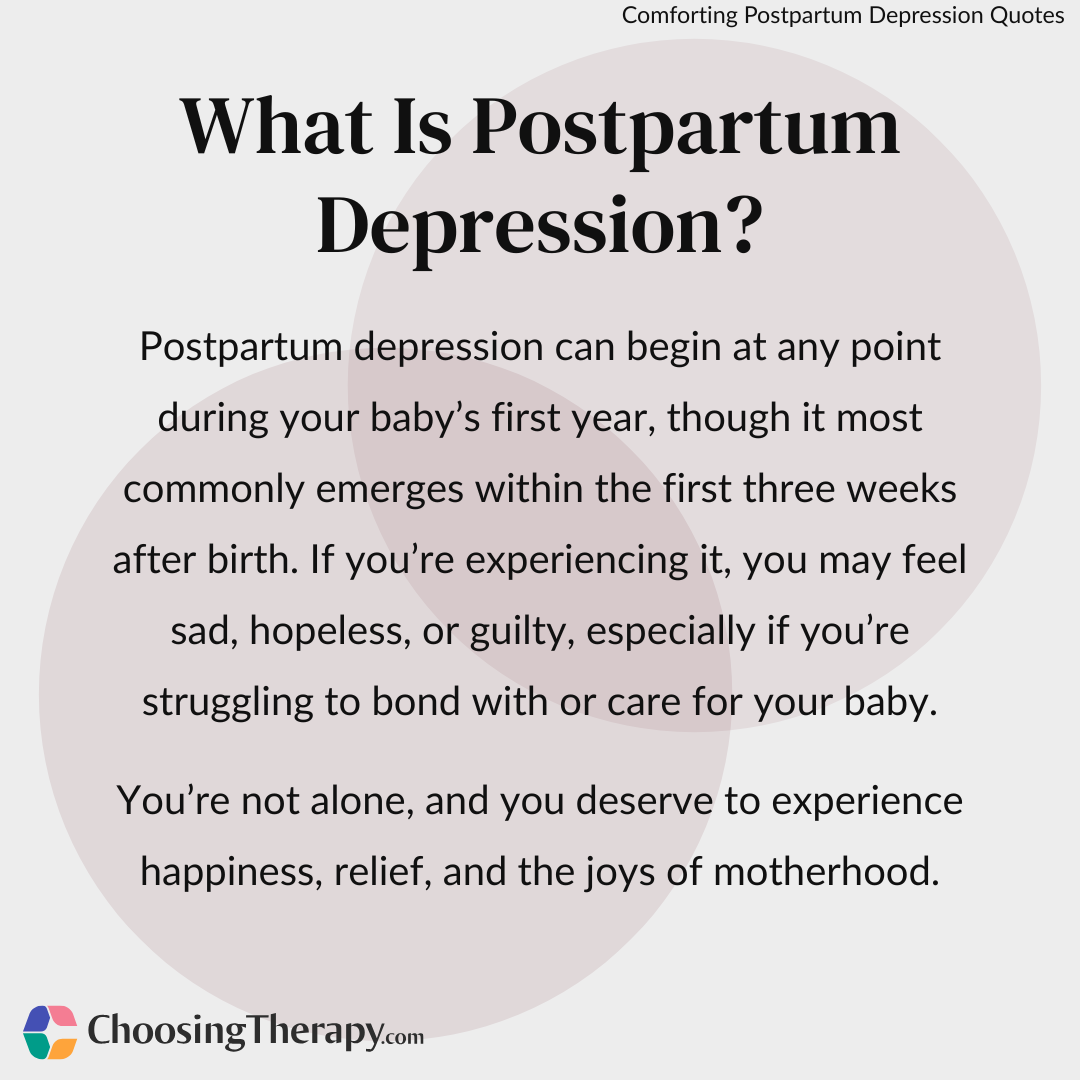 Comforting Postpartum Depression Quotes

What Is Postpartum Depression?

Postpartum depression can begin at any point during your baby’s first year, though it most commonly emerges within the first three weeks after birth. If you’re experiencing it, you may feel sad, hopeless, or guilty, especially if you’re struggling to bond with or care for your baby.

You’re not alone, and you deserve to experience happiness, relief, and the joys of motherhood.

ChoosingTherapy.com